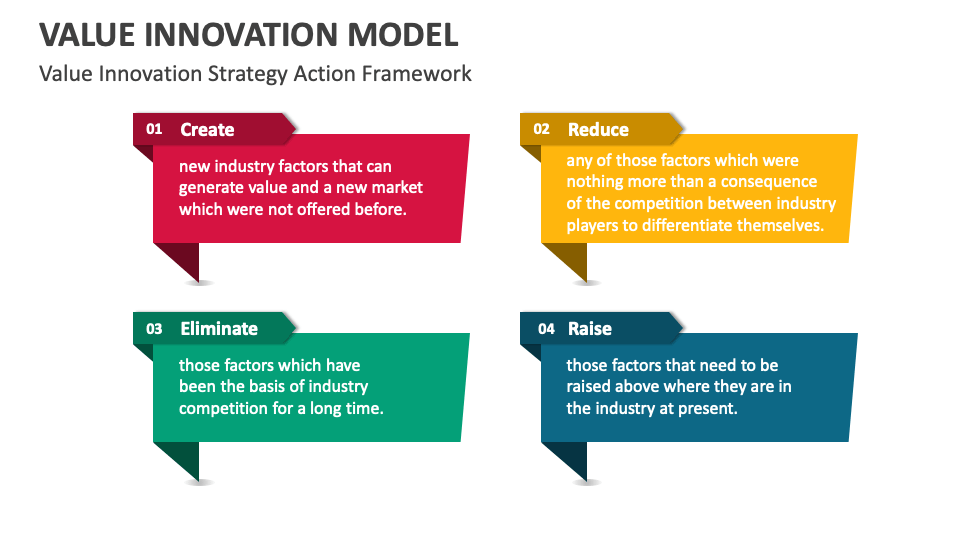 VALUE INNOVATION MODEL

Value Innovation Strategy Action Framework

01 Create

new industry factors that can generate value and a new market which were not offered before.

02 Reduce

any of those factors which were nothing more than a consequence of the competition between industry players to differentiate themselves.

03 Eliminate

those factors which have been the basis of industry competition for a long time.

04 Raise

those factors that need to be raised above where they are in the industry at present.